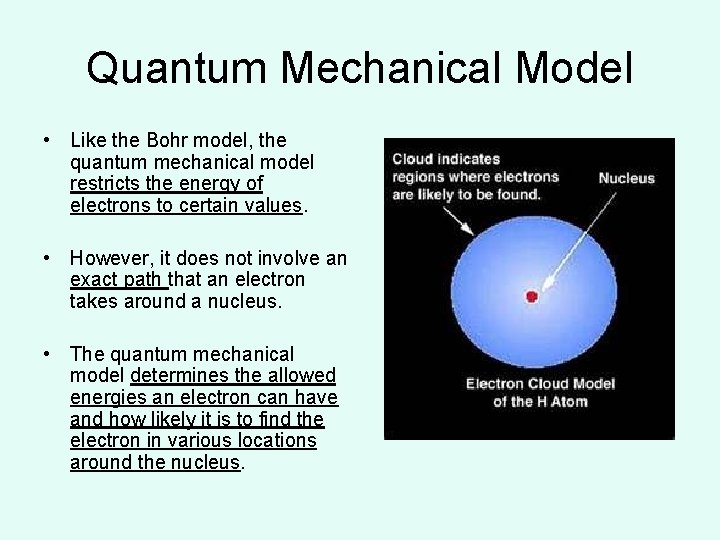 Quantum Mechanical Model

• Like the Bohr model, the quantum mechanical model restricts the energy of electrons to certain values.

• However, it does not involve an exact path that an electron takes around a nucleus.

• The quantum mechanical model determines the allowed energies an electron can have and how likely it is to find the electron in various locations around the nucleus.

Cloud indicates regions where electrons are likely to be found.

Nucleus

Electron Cloud Model of the H Atom